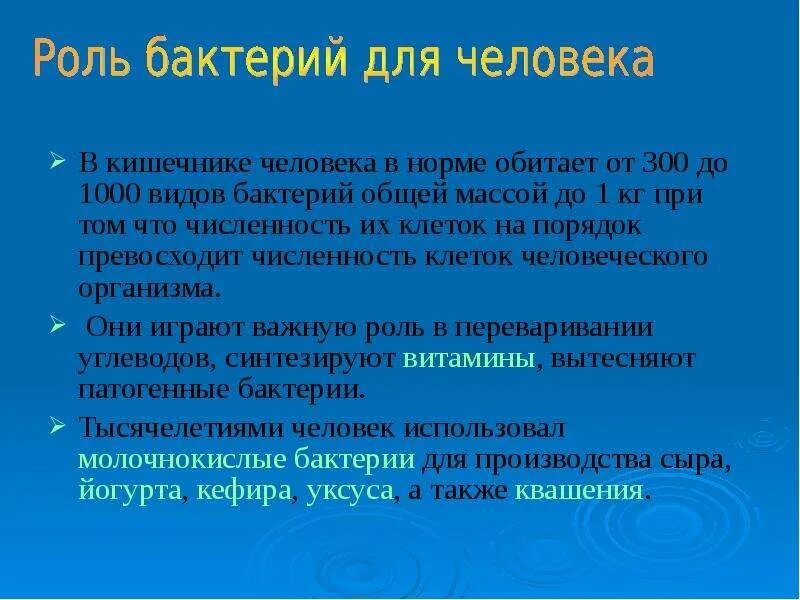 Роль бактерий для человека

➢ В кишечнике человека в норме обитает от 300 до 1000 видов бактерий общей массой до 1 кг при том что численность их клеток на порядок превосходит численность клеток человеческого организма.

➢ Они играют важную роль в переваривании углеводов, синтезируют витамины, вытесняют патогенные бактерии.

➢ Тысячелетиями человек использовал молочнокислые бактерии для производства сыра, йогурта, кефира, уксуса, а также квашения.